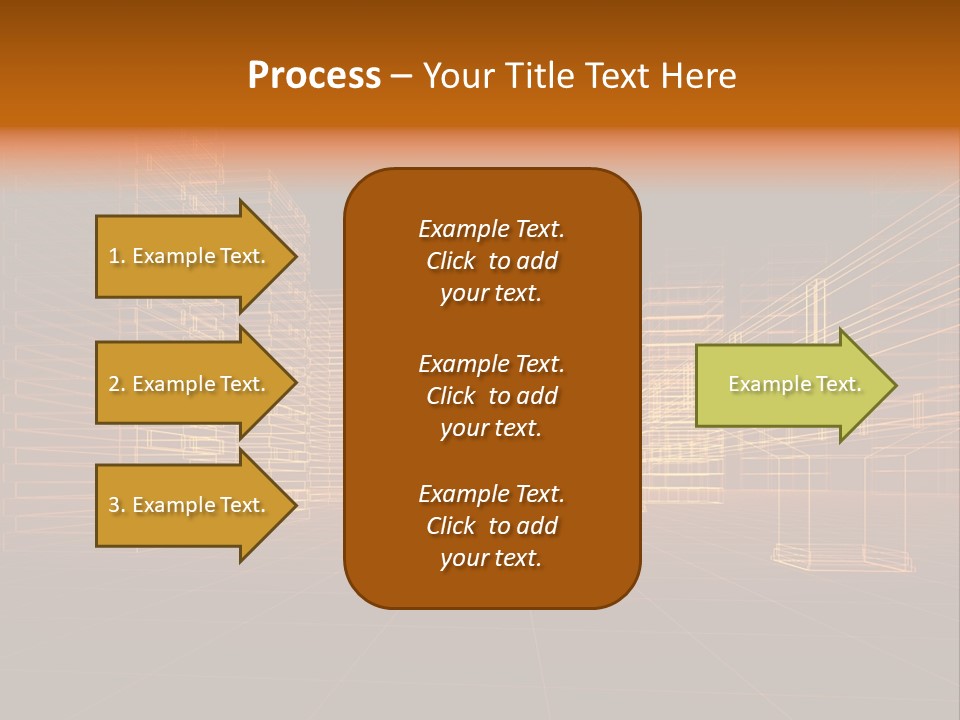 Process – Your Title Text Here

1. Example Text.

2. Example Text.

3. Example Text.

Example Text. Click to add your text.

Example Text. Click to add your text.

Example Text. Click to add your text.

Example Text.